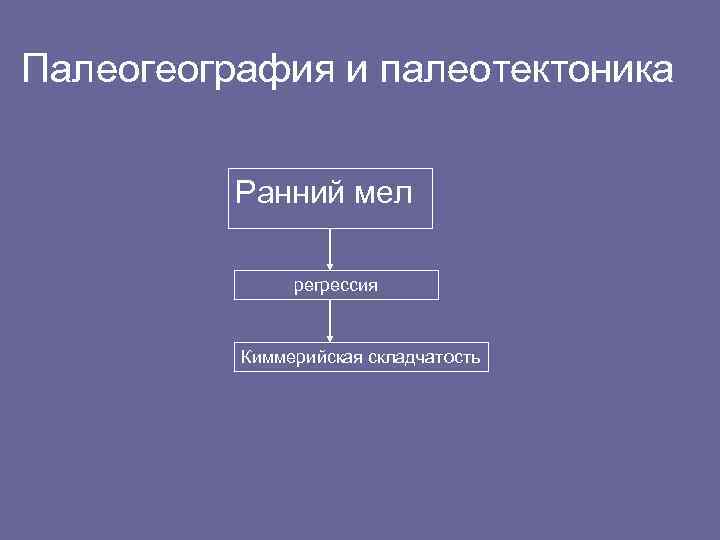 Палеогеография и палеотектоника

Ранний мел

регрессия

Киммерийская складчатость